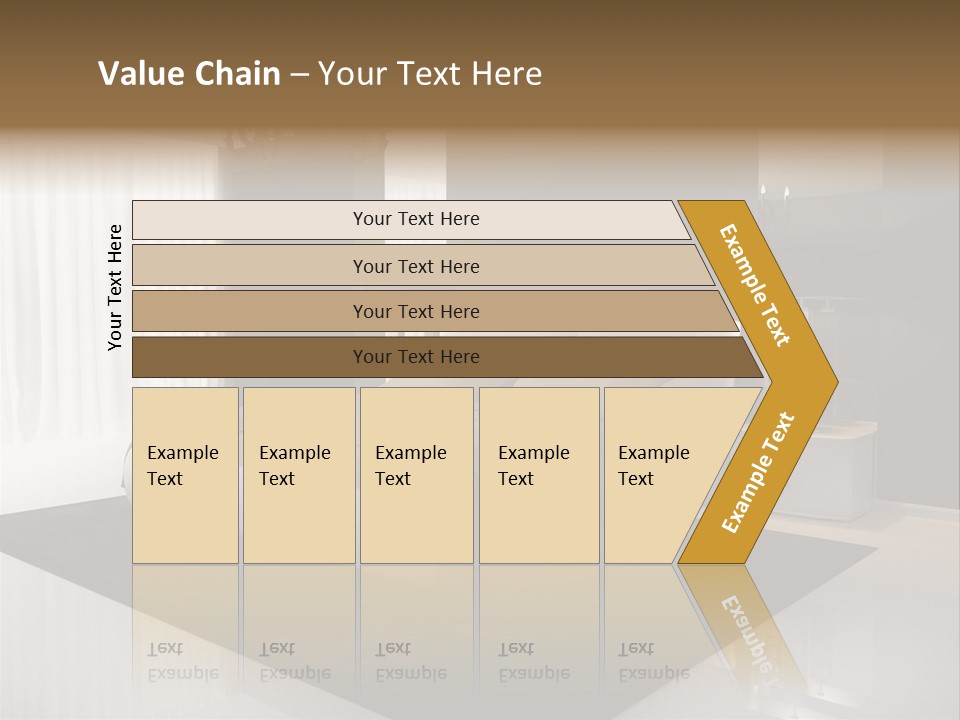 Value Chain – Your Text Here

Your Text Here

Your Text Here

Your Text Here

Your Text Here

Your Text Here

Example Text

Example Text

Example Text

Example Text

Example Text

Example Text

Example Text